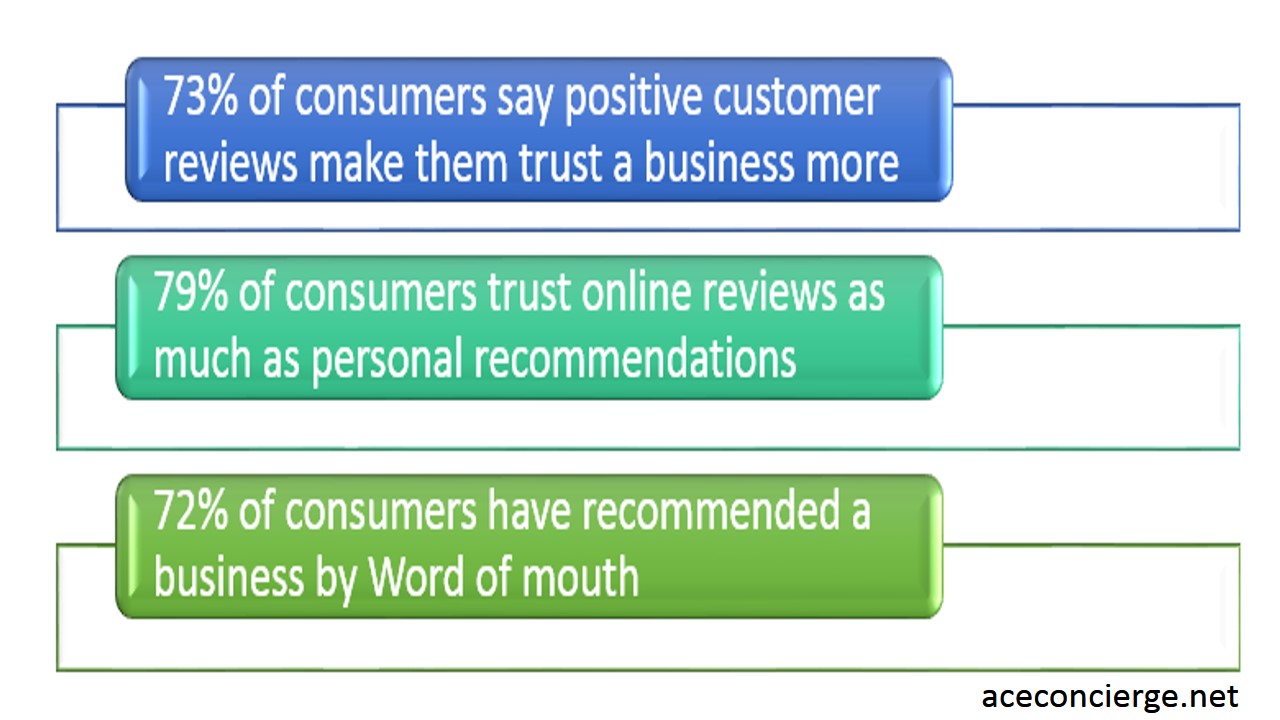 73% of consumers say positive customer reviews make them trust a business more

79% of consumers trust online reviews as much as personal recommendations

72% of consumers have recommended a business by Word of mouth

aceconcierge.net